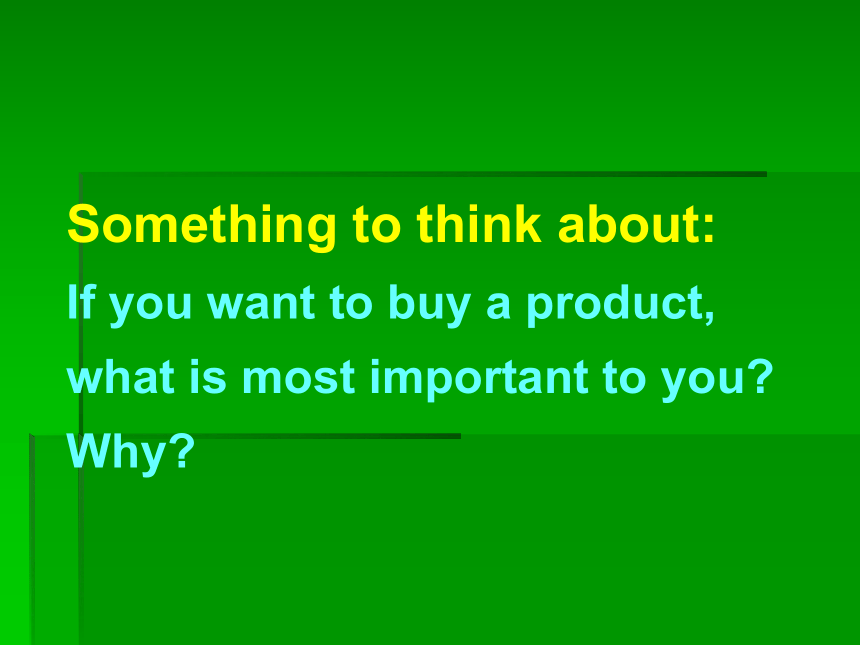 Something to think about:

If you want to buy a product, what is most important to you? Why?